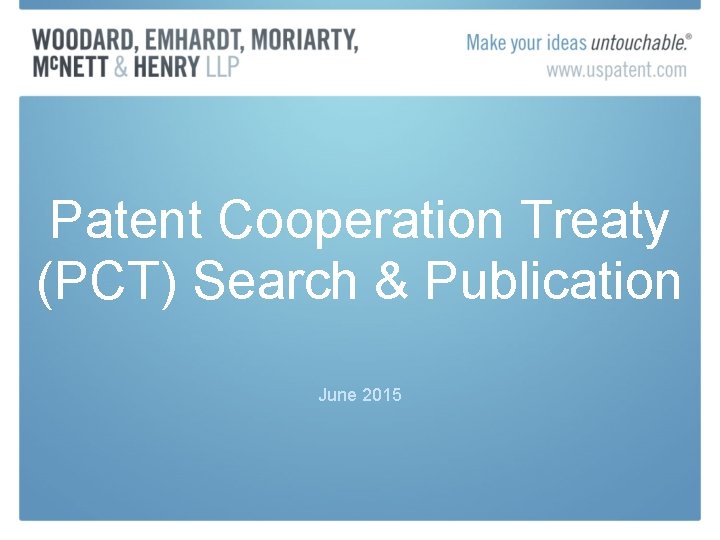 WOODARD, EMHARDT, MORIARTY, McNETT & HENRY LLP

Make your ideas untouchable.®
www.uspatent.com

Patent Cooperation Treaty (PCT) Search & Publication

June 2015